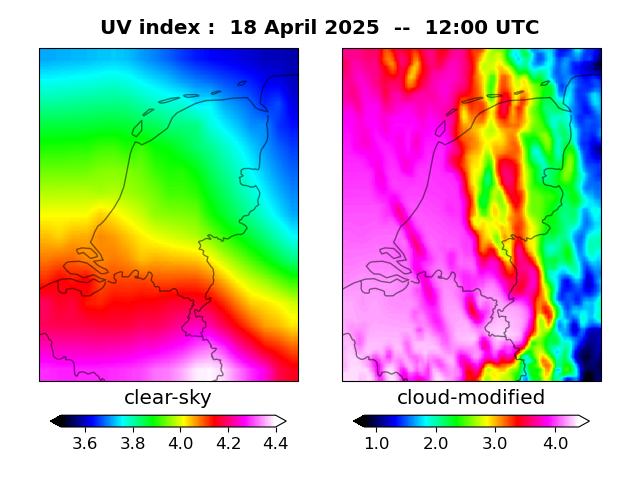 UV index : 18 April 2025 -- 12:00 UTC

clear-sky

3.6 3.8 4.0 4.2 4.4

cloud-modified

1.0 2.0 3.0 4.0